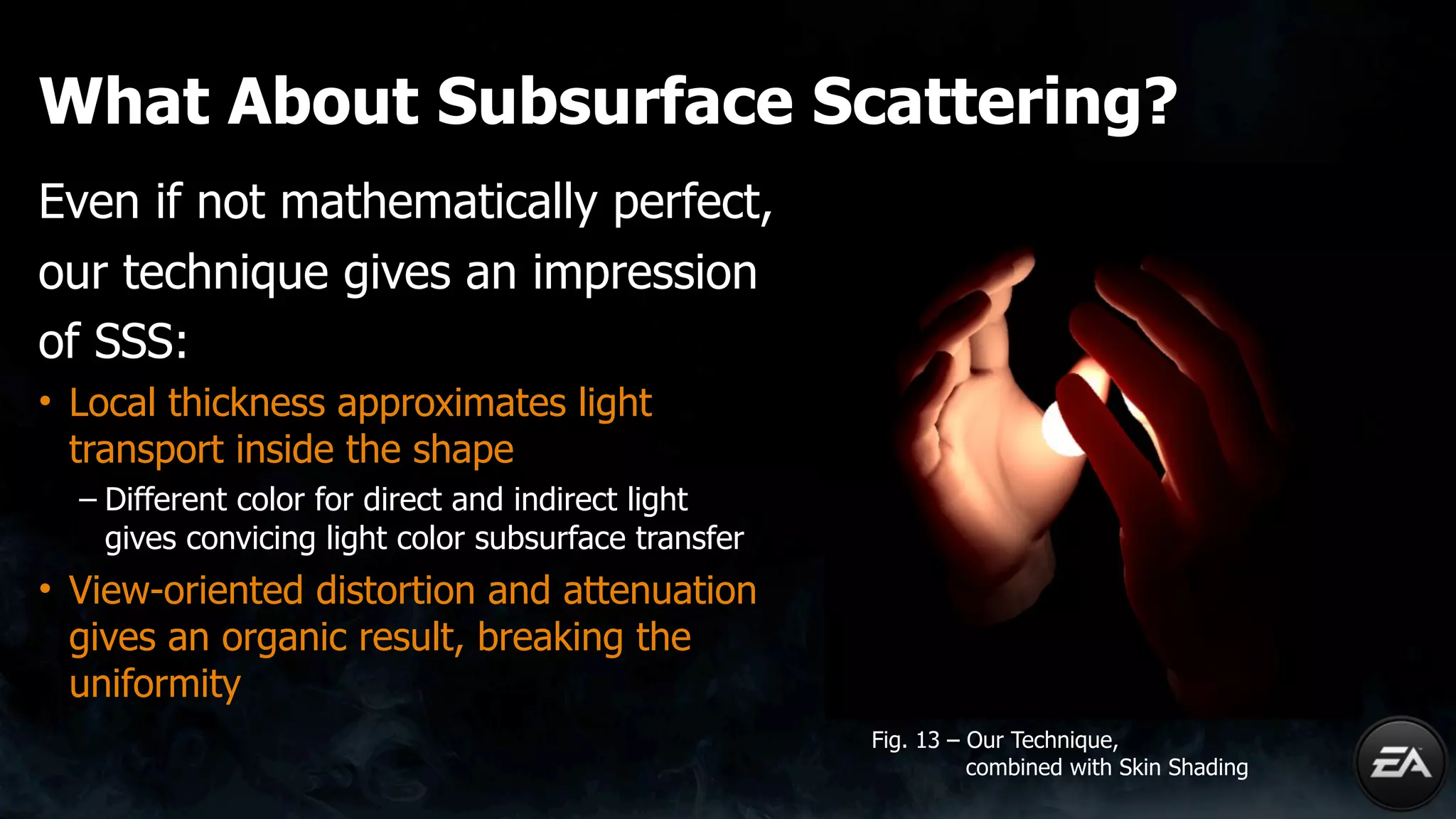 What About Subsurface Scattering?

Even if not mathematically perfect, our technique gives an impression of SSS:

• Local thickness approximates light transport inside the shape
– Different color for direct and indirect light gives convicing light color subsurface transfer
• View-oriented distortion and attenuation gives an organic result, breaking the uniformity

Fig. 13 – Our Technique, combined with Skin Shading

EA